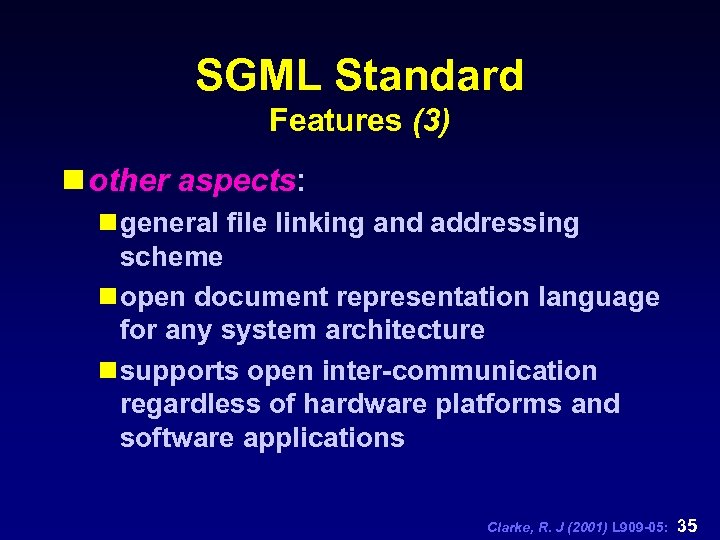 SGML Standard
Features (3)

other aspects:

general file linking and addressing scheme

open document representation language for any system architecture

supports open inter-communication regardless of hardware platforms and software applications

Clarke, R. J (2001) L909-05: 35